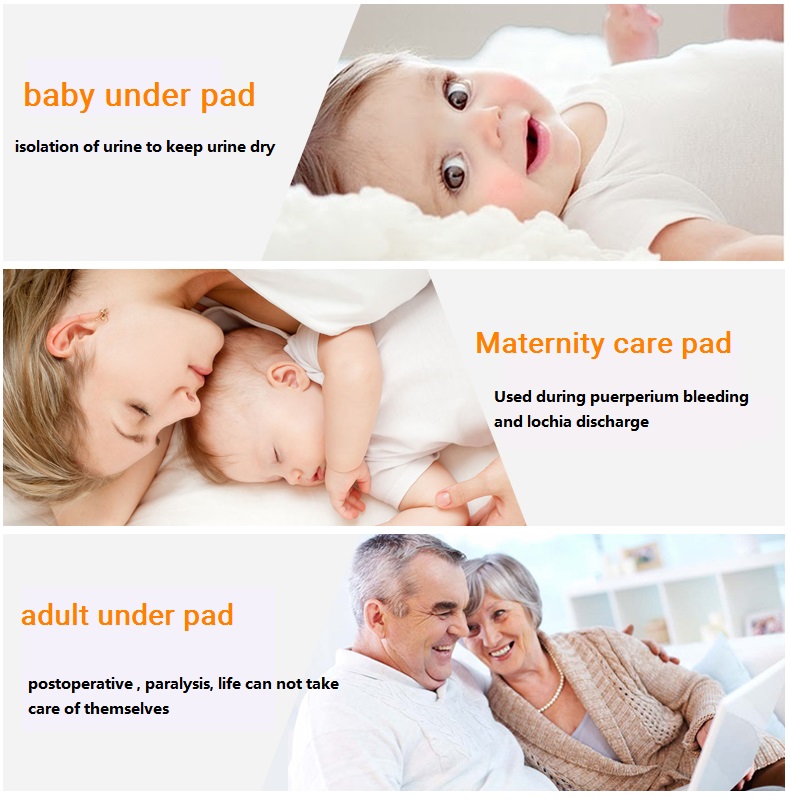 baby under pad

isolation of urine to keep urine dry

Maternity care pad

Used during puerperium bleeding and lochia discharge

adult under pad

postoperative , paralysis, life can not take care of themselves